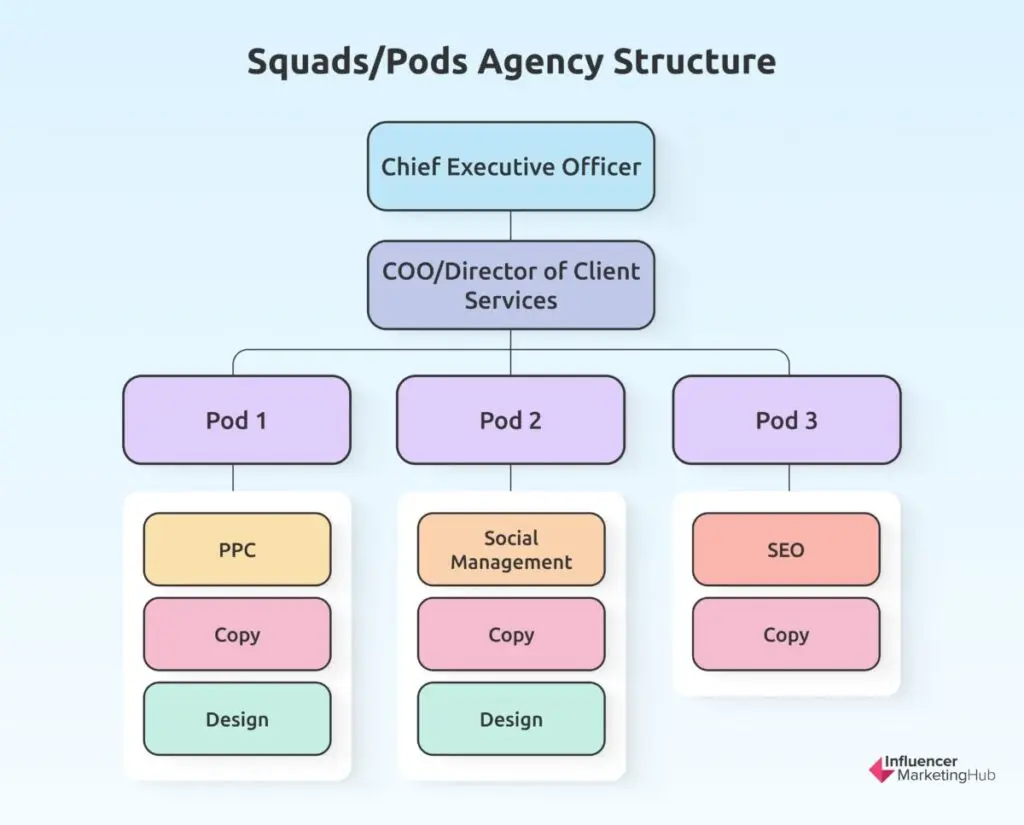 Squads/Pods Agency Structure

Chief Executive Officer

COO/Director of Client Services

Pod 1

Pod 2

Pod 3

PPC

Copy

Design

Social Management

Copy

Design

SEO

Copy

Influencer MarketingHub